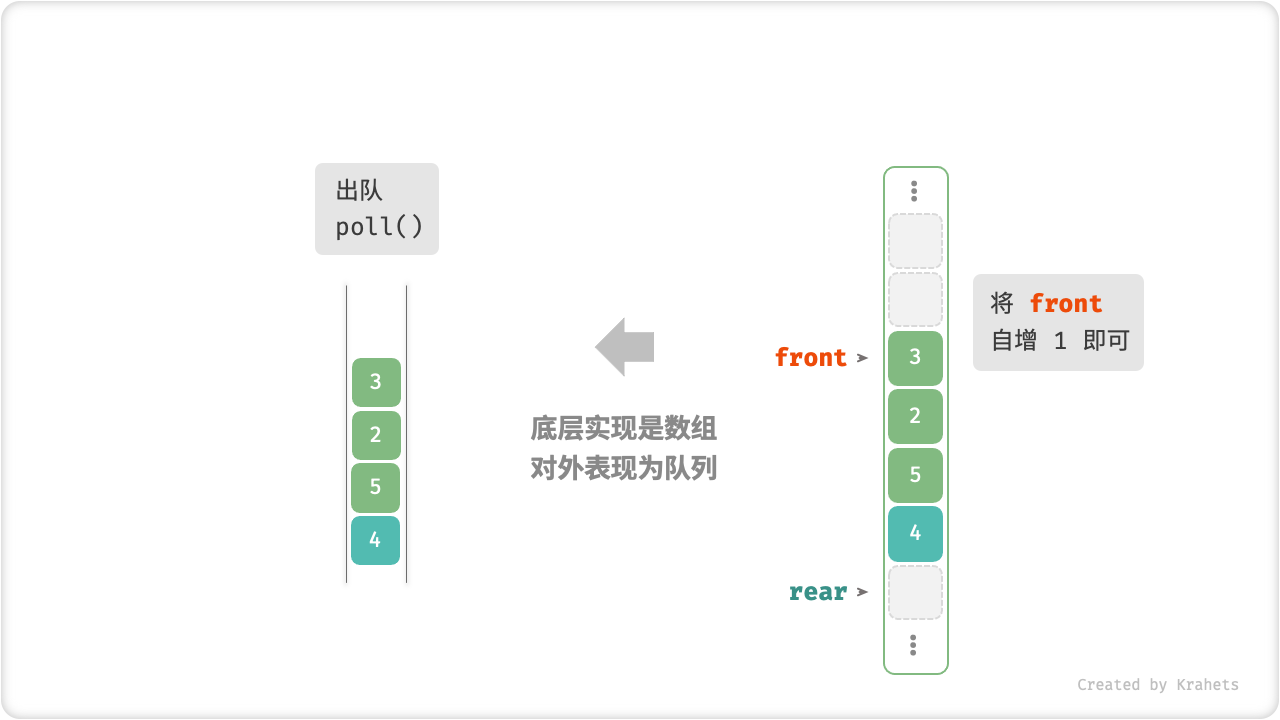 出队
poll()

3
2
5
4

底层实现是数组
对外表现为队列

front
3
2
5
4
rear

将 front
自增 1 即可

Created by Krahets